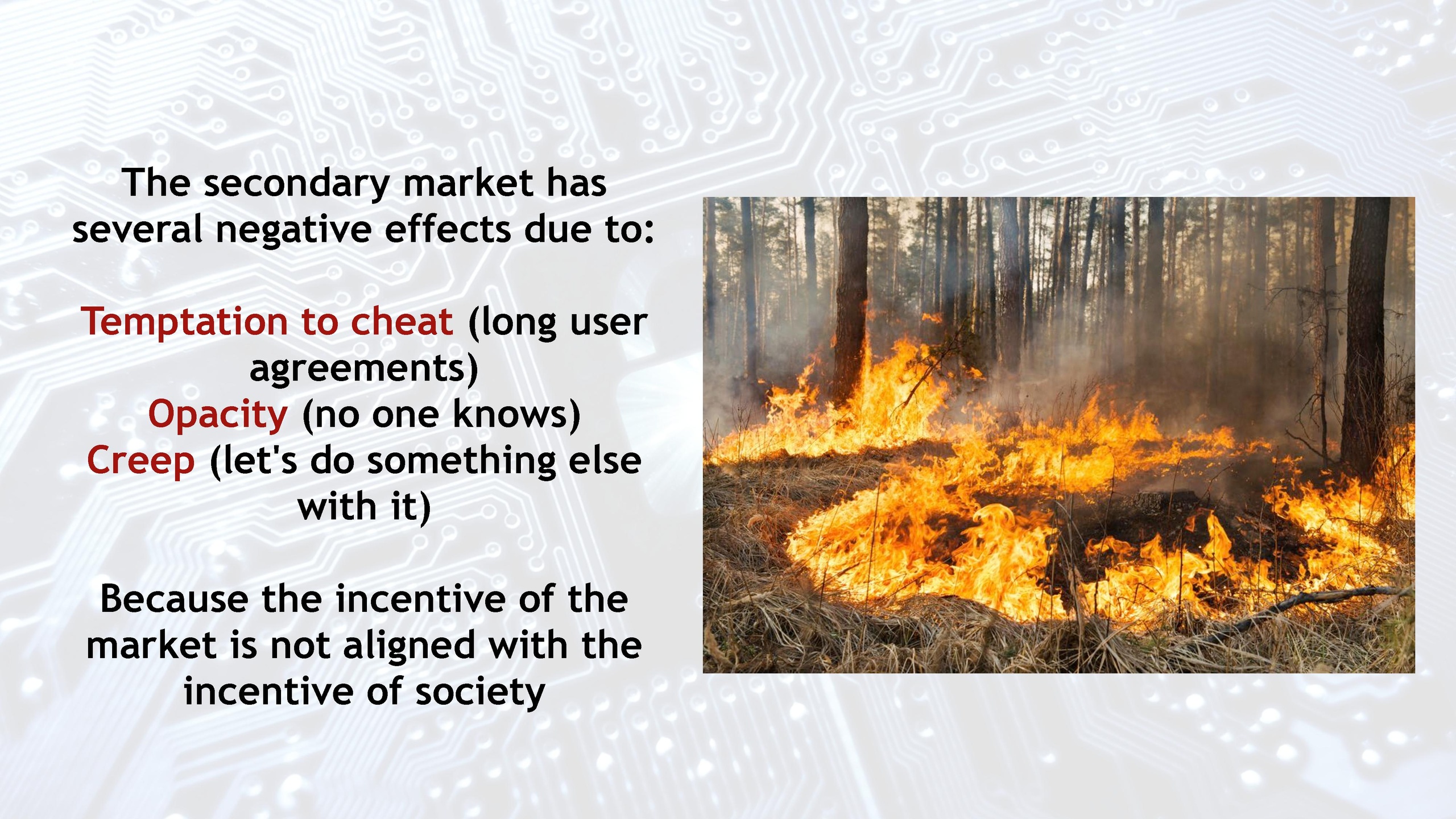 The secondary market has several negative effects due to:

Temptation to cheat (long user agreements)
Opacity (no one knows)
Creep (let's do something else with it)

Because the incentive of the market is not aligned with the incentive of society